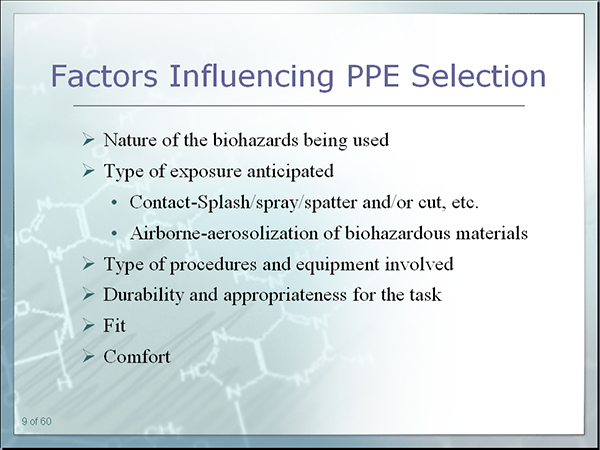 Factors Influencing PPE Selection

➢ Nature of the biohazards being used
➢ Type of exposure anticipated
• Contact-Splash/spray/spatter and/or cut, etc.
• Airborne-aerosolization of biohazardous materials
➢ Type of procedures and equipment involved
➢ Durability and appropriateness for the task
➢ Fit
➢ Comfort

9 of 60